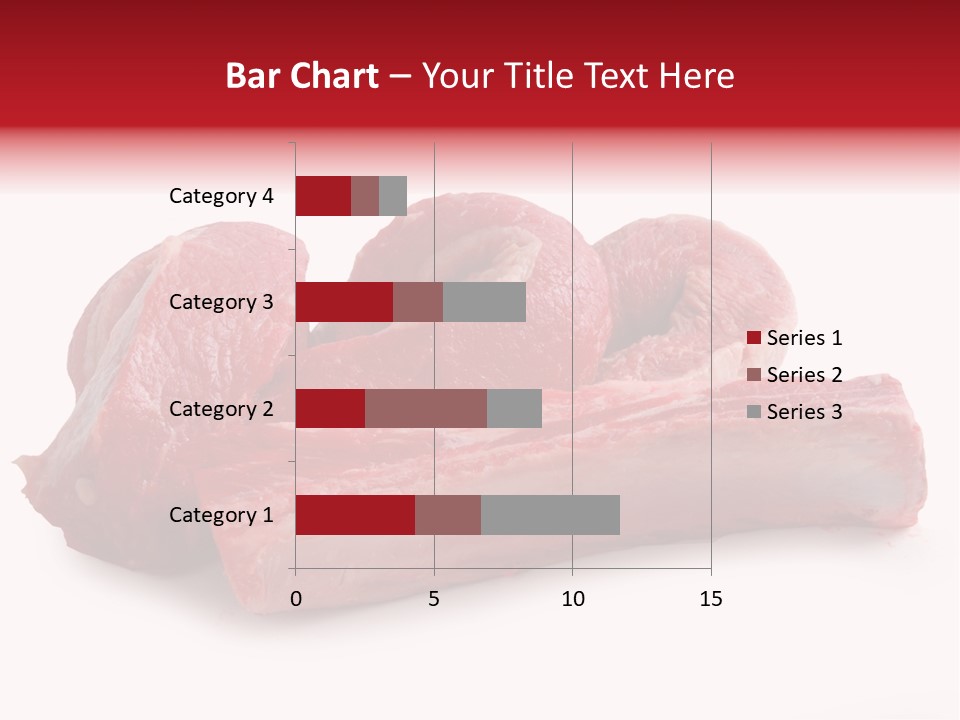 Bar Chart – Your Title Text Here

Category 4
Category 3
Category 2
Category 1

0
5
10
15

Series 1
Series 2
Series 3